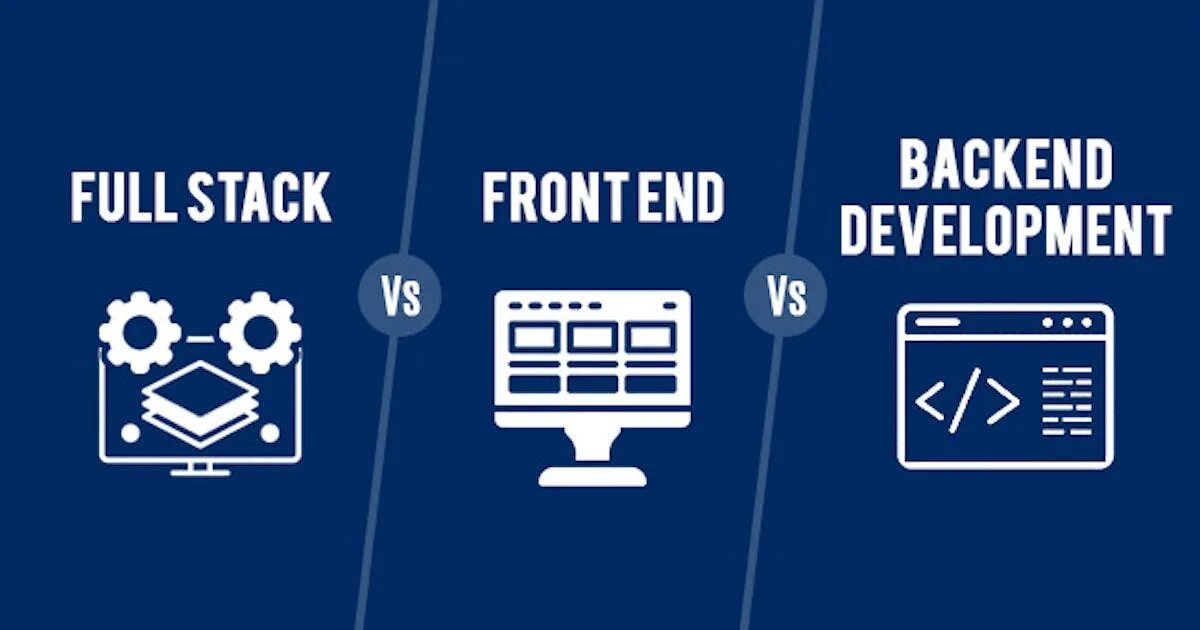 FULL STACK

Vs

FRONT END

Vs

BACKEND DEVELOPMENT

</>